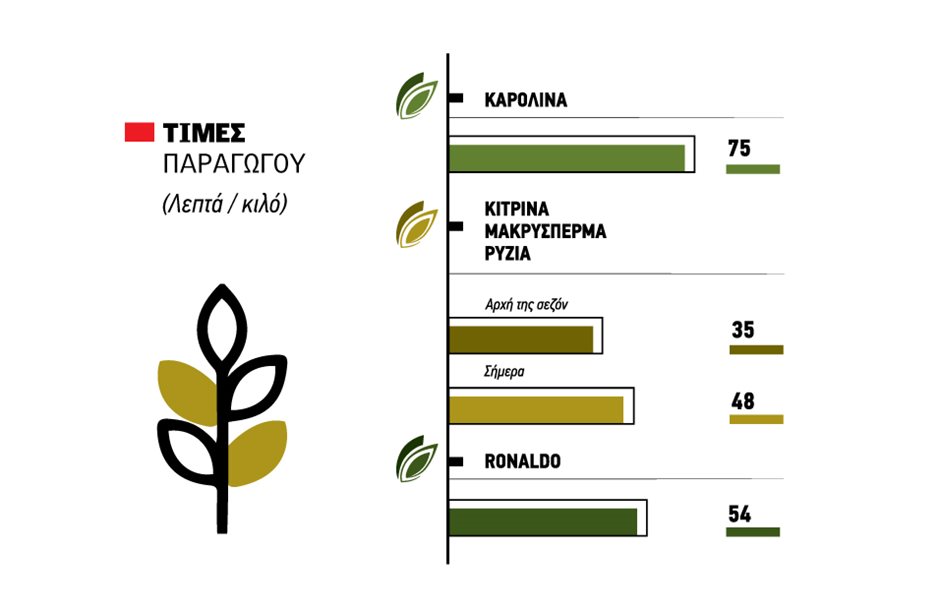 ΤΙΜΕΣ
ΠΑΡΑΓΩΓΟΥ
(Λεπτά / κιλό)

ΚΑΡΟΛΙΝΑ
75

ΚΙΤΡΙΝΑ
ΜΑΚΡΥΣΠΕΡΜΑ
ΡΥΖΙΑ

Αρχή της σεζόν
35

Σήμερα
48

RONALDO
54